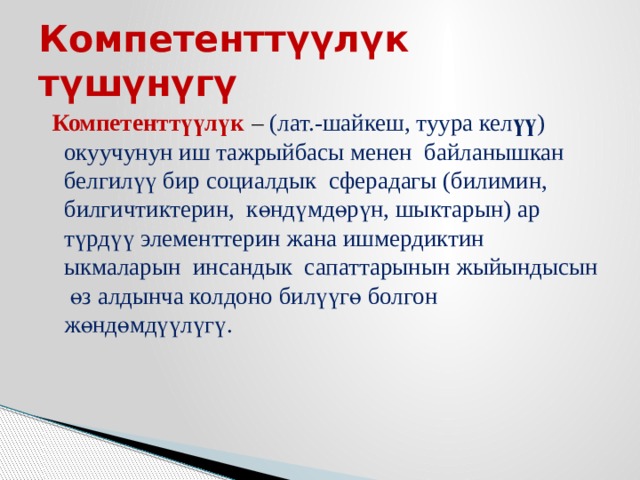 Компетенттүүлүк түшүнүгү

Компетенттүүлүк – (лат.-шайкеш, туура келүү) окуучунун иш тажрыйбасы менен байланышкан белгилүү бир социалдык сферадагы (билимин, билгичтиктерин, көндүмдөрүн, шыктарын) ар түрдүү элементтерин жана ишмердиктин ыкмаларын инсандык сапаттарынын жыйындысын өз алдынча колдоно билүүгө болгон жөндөмдүүлүгү.